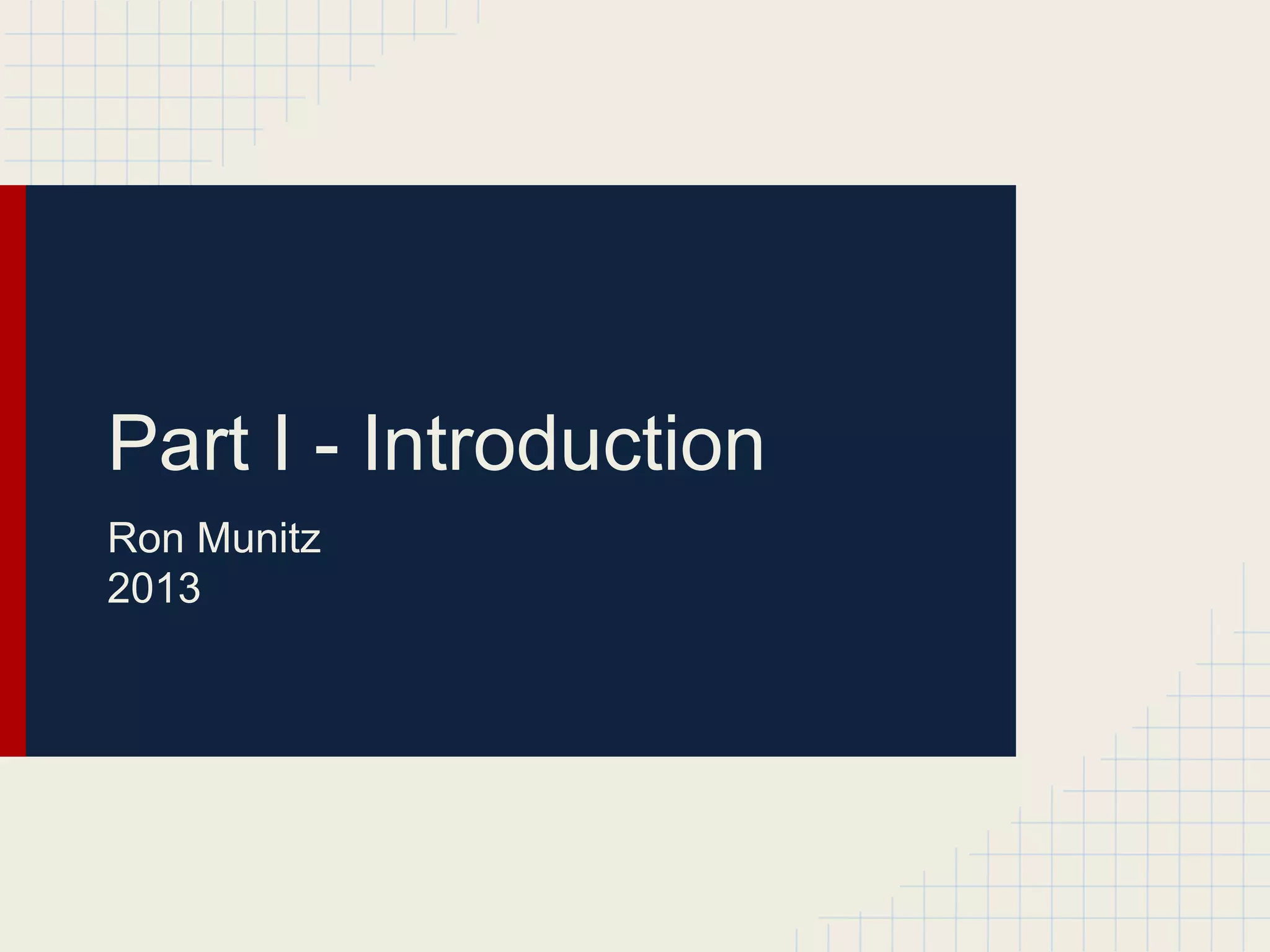 Part I - Introduction

Ron Munitz
2013